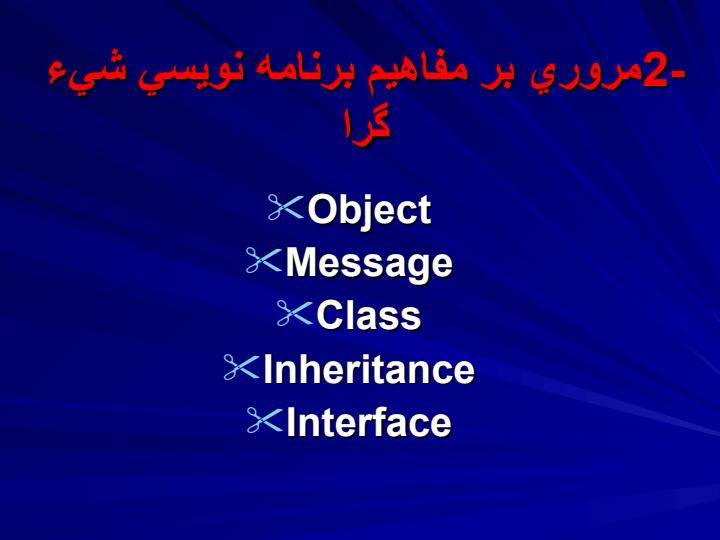 2-مروري بر مفاهيم برنامه نويسي شيء گرا

Object
Message
Class
Inheritance
Interface